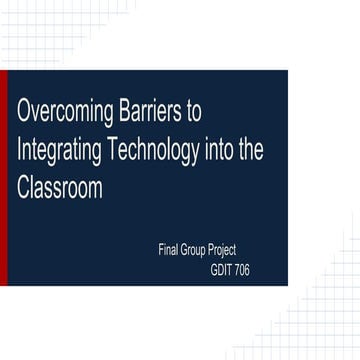 Overcoming Barriers to Integrating Technology into the Classroom

Final Group Project
GDIT 706